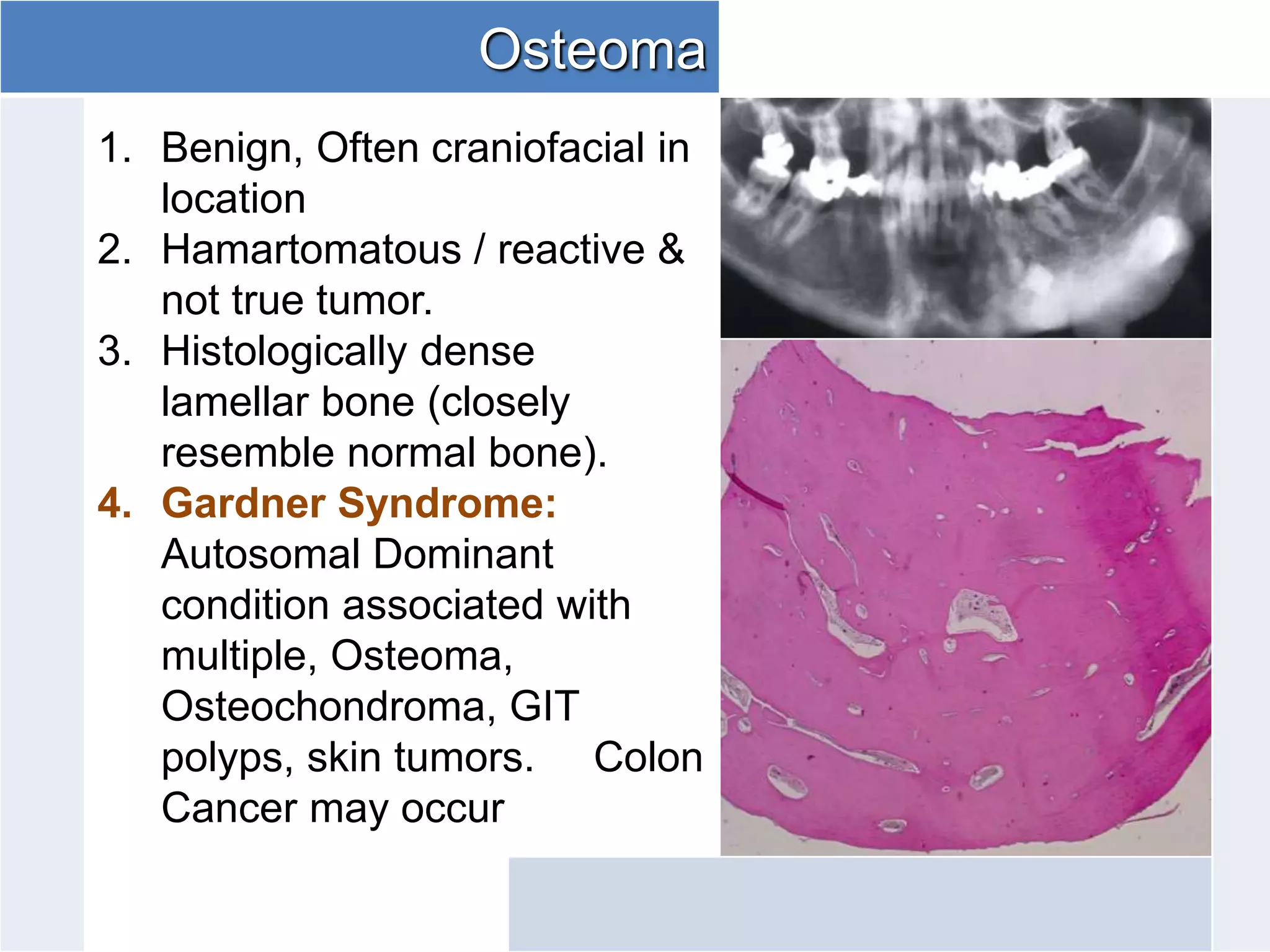 Osteoma

1. Benign, Often craniofacial in location
2. Hamartomatous / reactive & not true tumor.
3. Histologically dense lamellar bone (closely resemble normal bone).
4. Gardner Syndrome: Autosomal Dominant condition associated with multiple, Osteoma, Osteochondroma, GIT polyps, skin tumors. Colon Cancer may occur